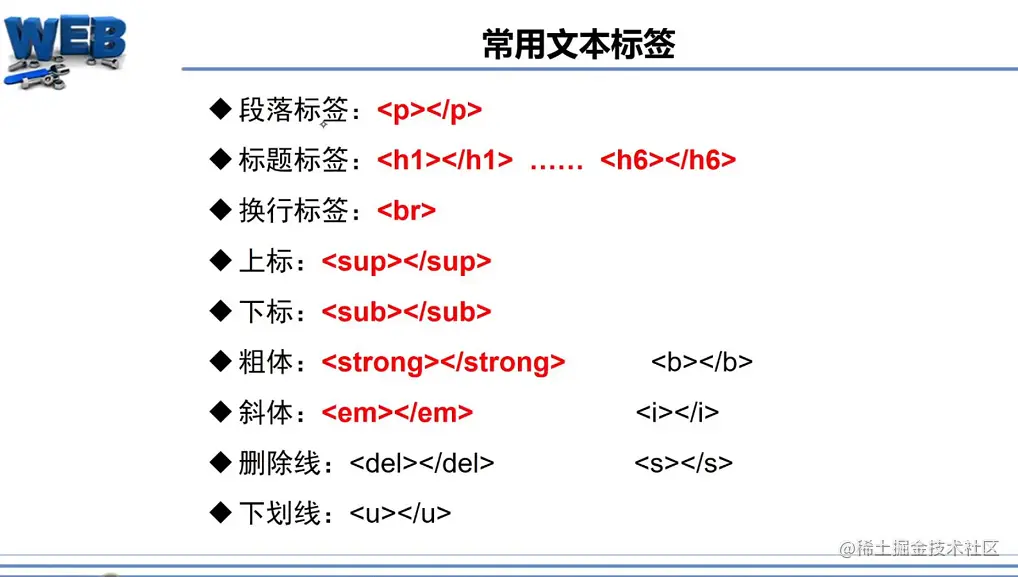 WEB

常用文本标签

◆ 段落标签：<p></p>

◆ 标题标签：<h1></h1> …… <h6></h6>

◆ 换行标签：<br>

◆ 上标：<sup></sup>

◆ 下标：<sub></sub>

◆ 粗体：<strong></strong> <b></b>

◆ 斜体：<em></em> <i></i>

◆ 删除线：<del></del> <s></s>

◆ 下划线：<u></u>

@稀土掘金技术社区